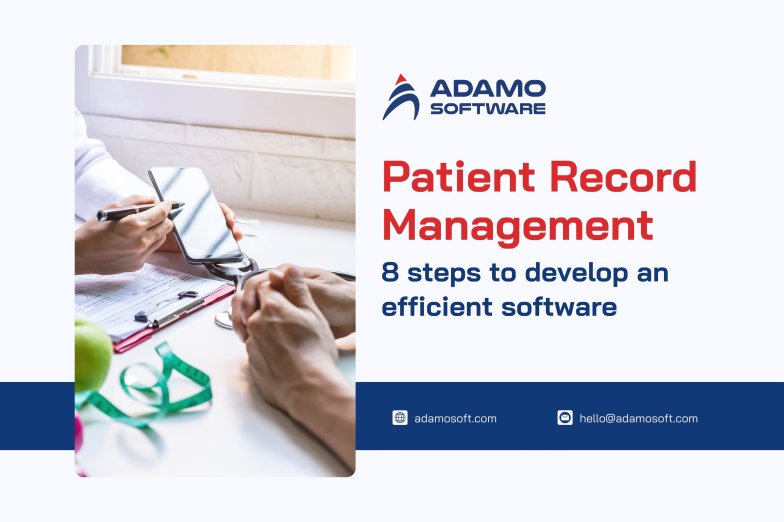 ADAMO SOFTWARE

Patient Record Management

8 steps to develop an efficient software

adamosoft.com

hello@adamosoft.com